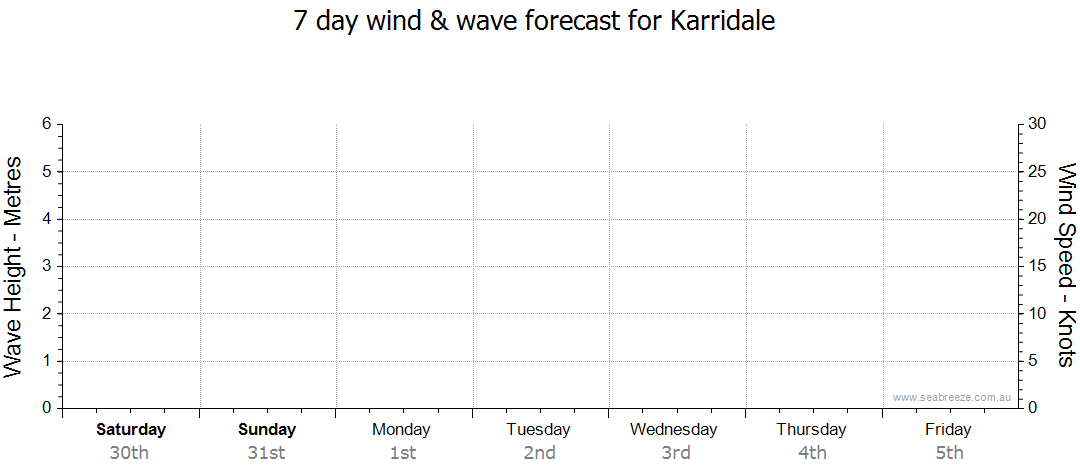 7 day wind & wave forecast for Karridale

Wave Height - Metres

6
5
4
3
2
1
0

Wind Speed - Knots

30
25
20
15
10
5
0

www.seabreeze.com.au

Saturday 30th
Sunday 31st
Monday 1st
Tuesday 2nd
Wednesday 3rd
Thursday 4th
Friday 5th